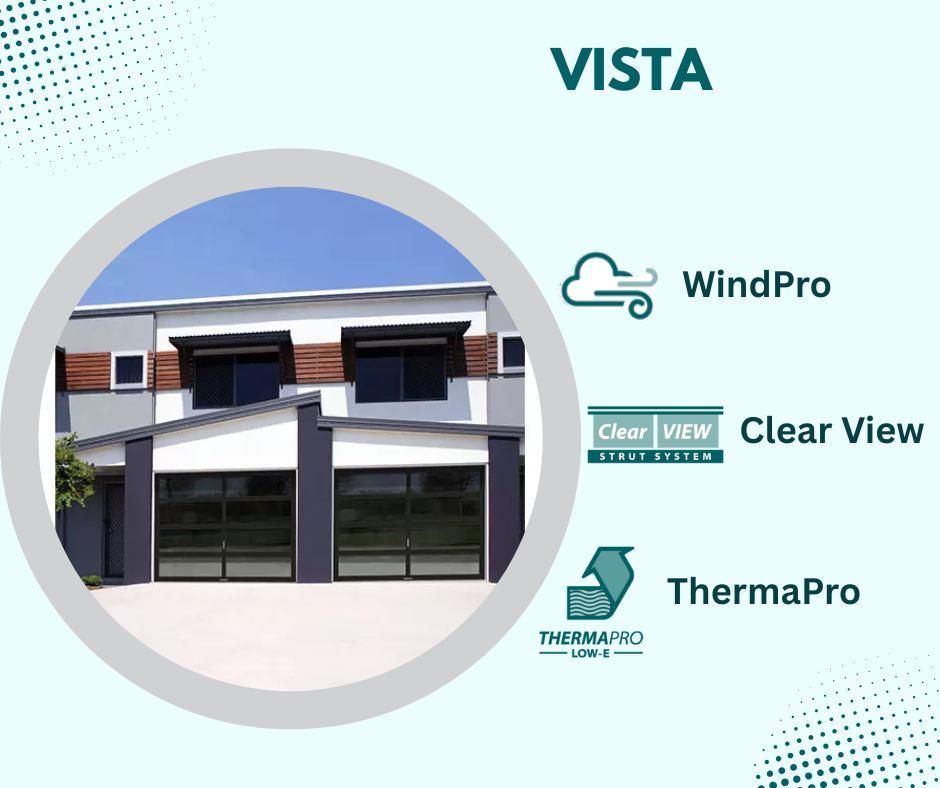 VISTA

WindPro

Clear VIEW
STRUT SYSTEM
Clear View

THERMAPRO
LOW-E
ThermaPro